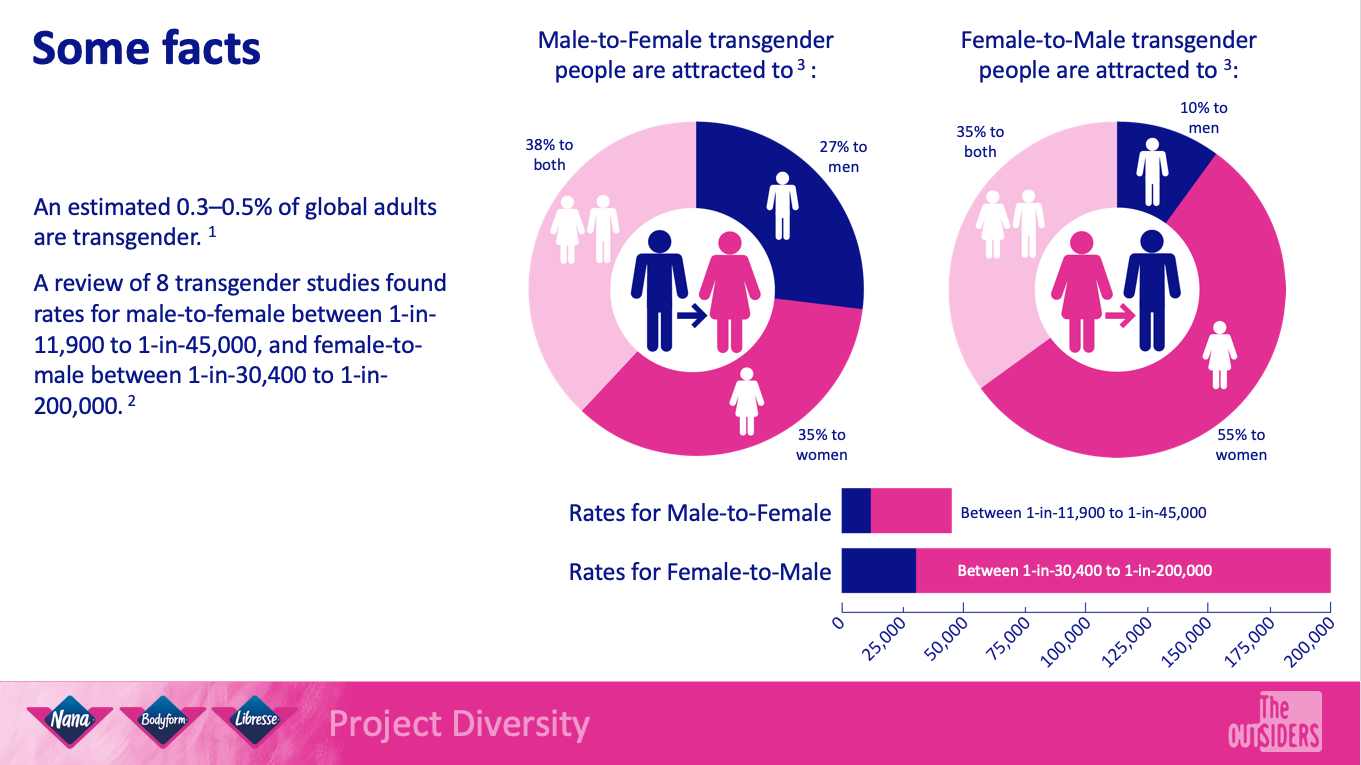 Some facts

An estimated 0.3–0.5% of global adults are transgender. $^1$

A review of 8 transgender studies found rates for male-to-female between 1-in-11,900 to 1-in-45,000, and female-to-male between 1-in-30,400 to 1-in-200,000. $^2$

Male-to-Female transgender people are attracted to $^3$ :

38% to both

27% to men

35% to women

Female-to-Male transgender people are attracted to $^3$:

35% to both

10% to men

55% to women

Rates for Male-to-Female

Between 1-in-11,900 to 1-in-45,000

Rates for Female-to-Male

Between 1-in-30,400 to 1-in-200,000

0
25,000
50,000
75,000
100,000
125,000
150,000
175,000
200,000

Nana
Bodyform
Libresse

Project Diversity

The OUTSIDERS